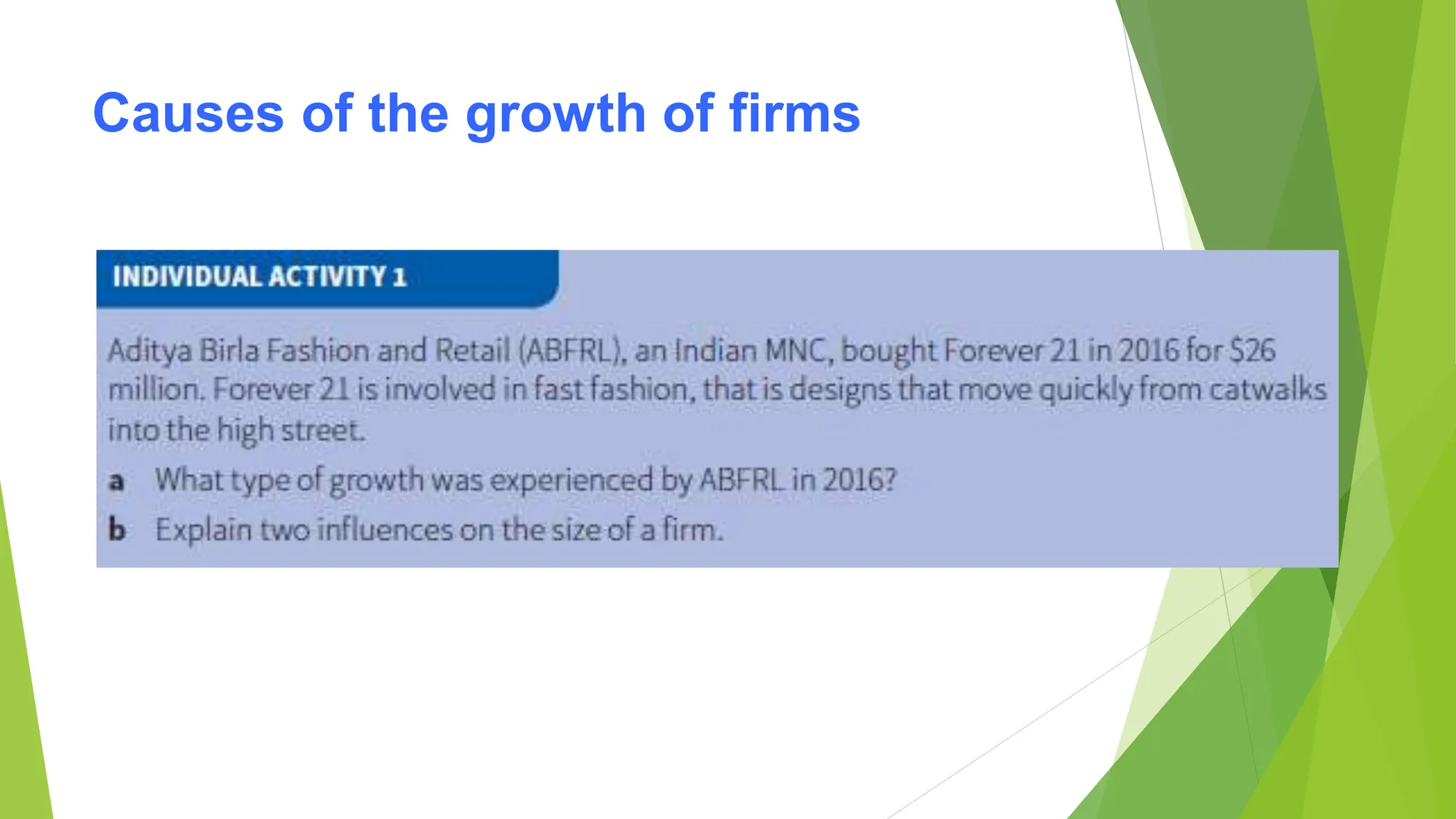 Causes of the growth of firms

INDIVIDUAL ACTIVITY 1

Aditya Birla Fashion and Retail (ABFRL), an Indian MNC, bought Forever 21 in 2016 for $26 million. Forever 21 is involved in fast fashion, that is designs that move quickly from catwalks into the high street.

a What type of growth was experienced by ABFRL in 2016?

b Explain two influences on the size of a firm.